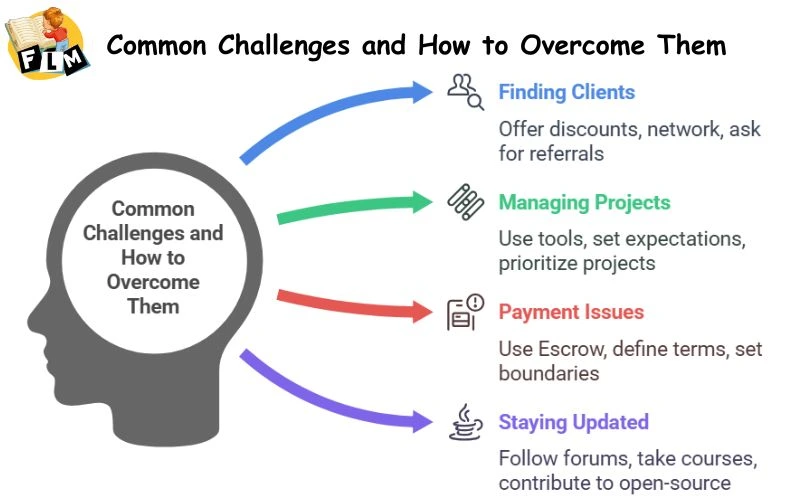 FLM

Common Challenges and How to Overcome Them

Common Challenges and How to Overcome Them

Finding Clients

Offer discounts, network, ask for referrals

Managing Projects

Use tools, set expectations, prioritize projects

Payment Issues

Use Escrow, define terms, set boundaries

Staying Updated

Follow forums, take courses, contribute to open-source